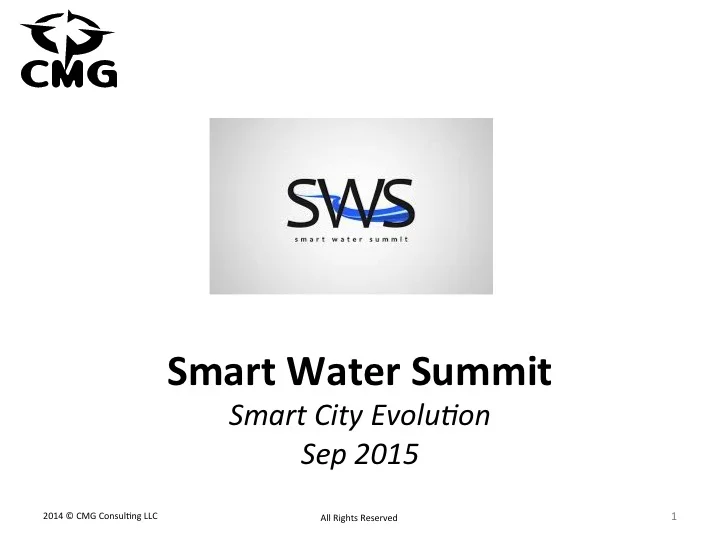 CMG

SWS
smart water summit

Smart Water Summit
Smart City Evolution
Sep 2015

2014 © CMG Consulting LLC
All Rights Reserved
1